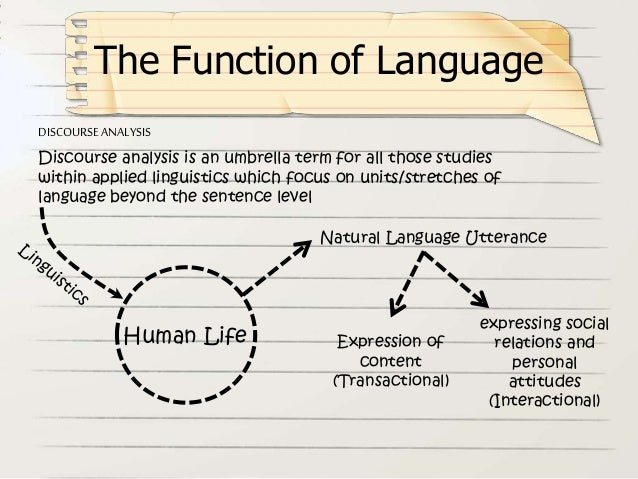 The Function of Language

DISCOURSE ANALYSIS

Discourse analysis is an umbrella term for all those studies within applied linguistics which focus on units/stretches of language beyond the sentence level

Linguistics

Human Life

Natural Language Utterance

Expression of content (Transactional)

expressing social relations and personal attitudes (Interactional)